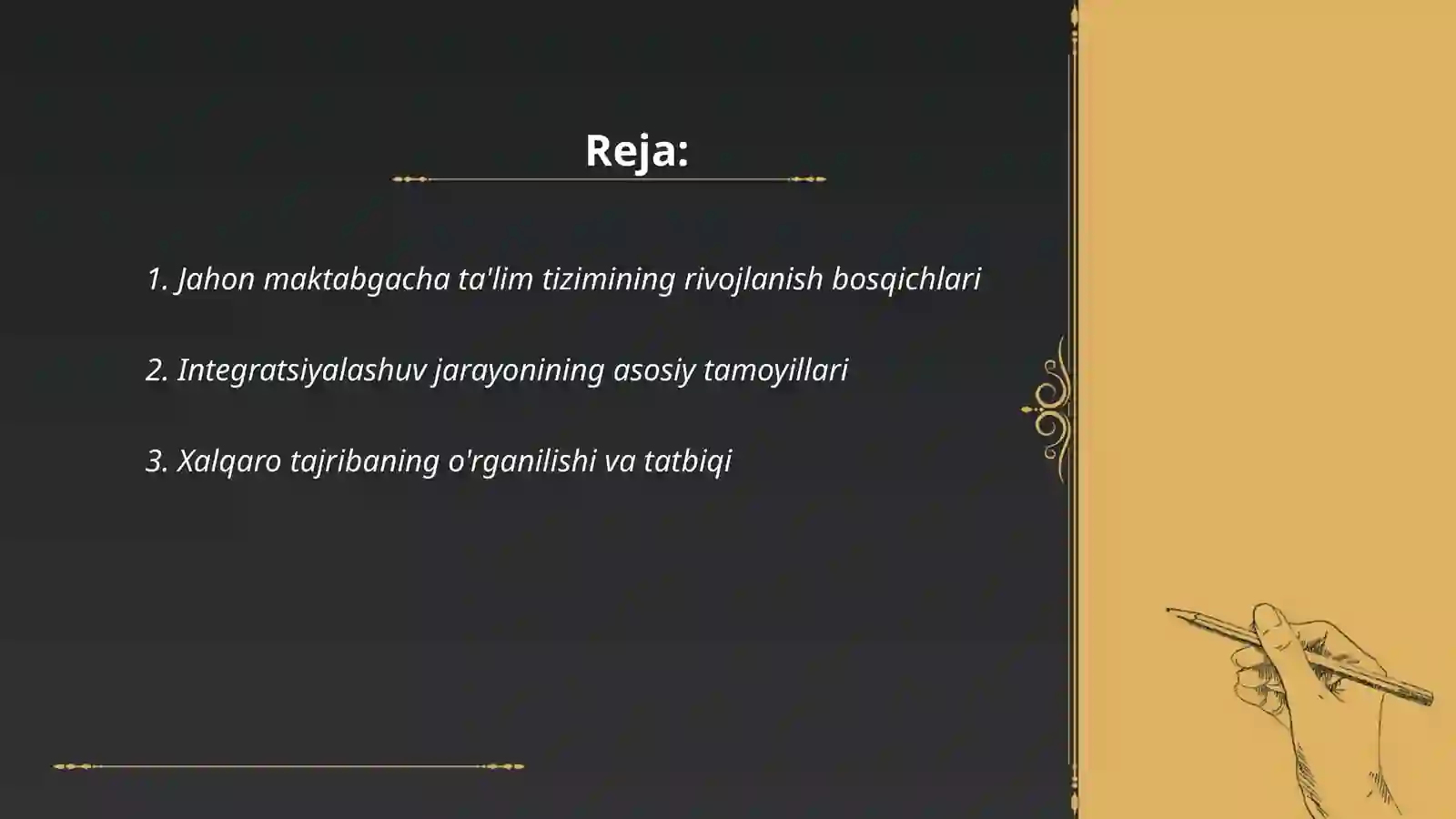 Reja:

1. Jahon maktabgacha ta'lim tizimining rivojlanish bosqichlari

2. Integratsiyalashuv jarayonining asosiy tamoyillari

3. Xalqaro tajribaning o'rganilishi va tatbiqi